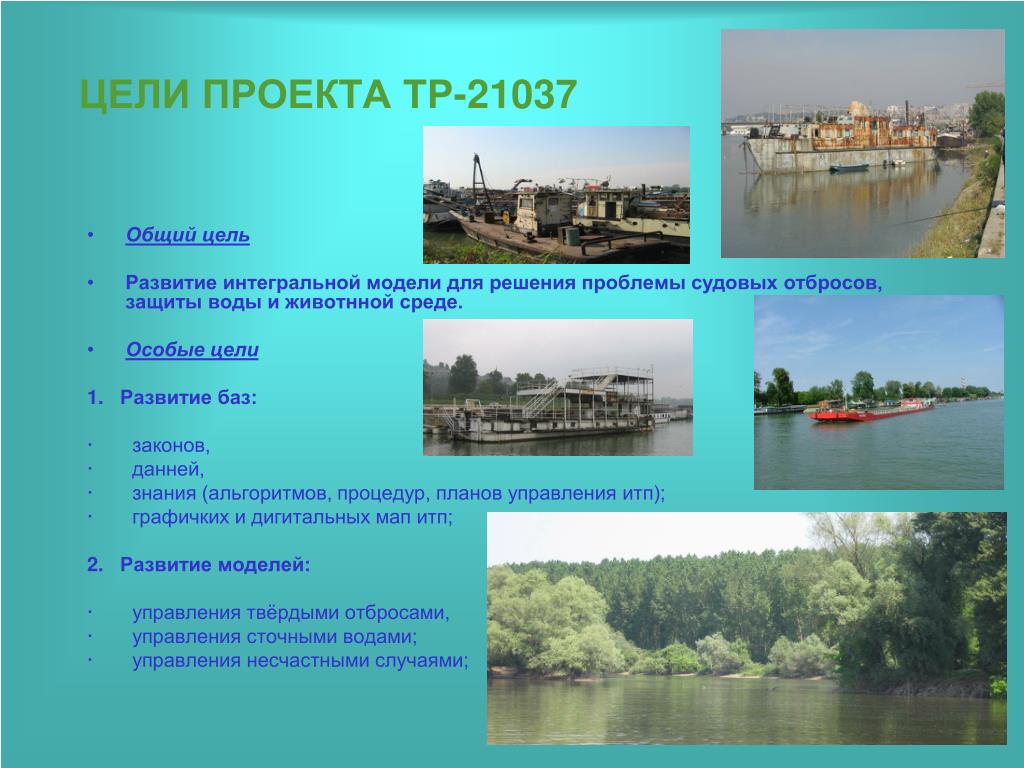 ЦЕЛИ ПРОЕКТА ТР-21037

• Общий цель

• Развитие интегральной модели для решения проблемы судовых отбросов, защиты воды и животнной среде.

• Особые цели

1. Развитие баз:

· законов,
· данней,
· знания (альгоритмов, процедур, планов управления итп);
· графичких и дигитальных мап итп;

2. Развитие моделей:

· управления твёрдыми отбросами,
· управления сточными водами;
· управления несчастными случаями;